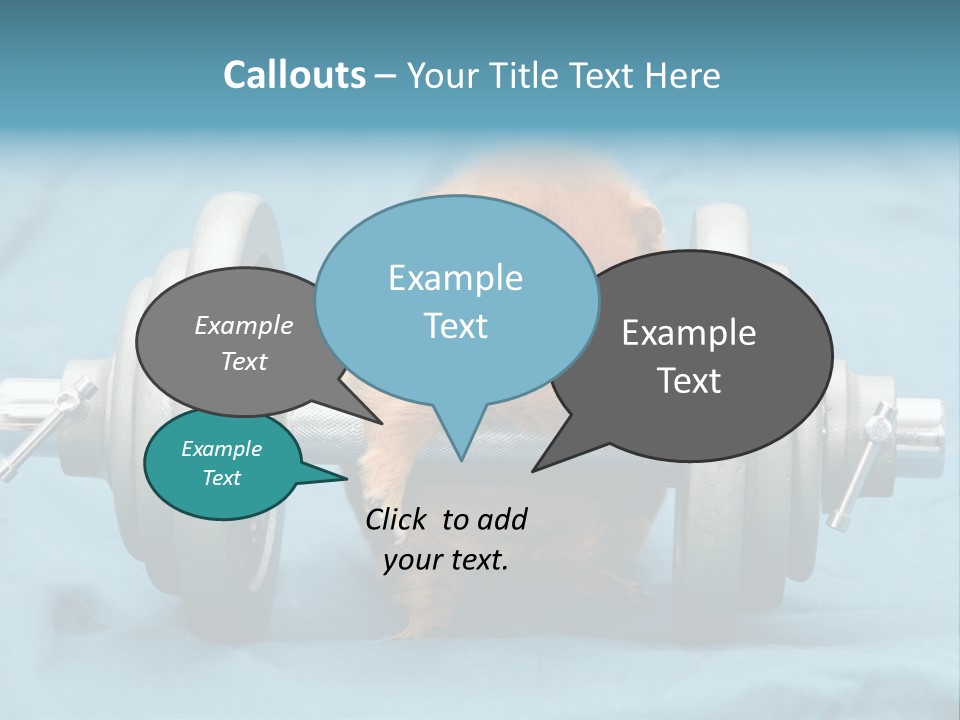 Callouts – Your Title Text Here

Example Text

Example Text

Example Text

Example Text

Click to add your text.